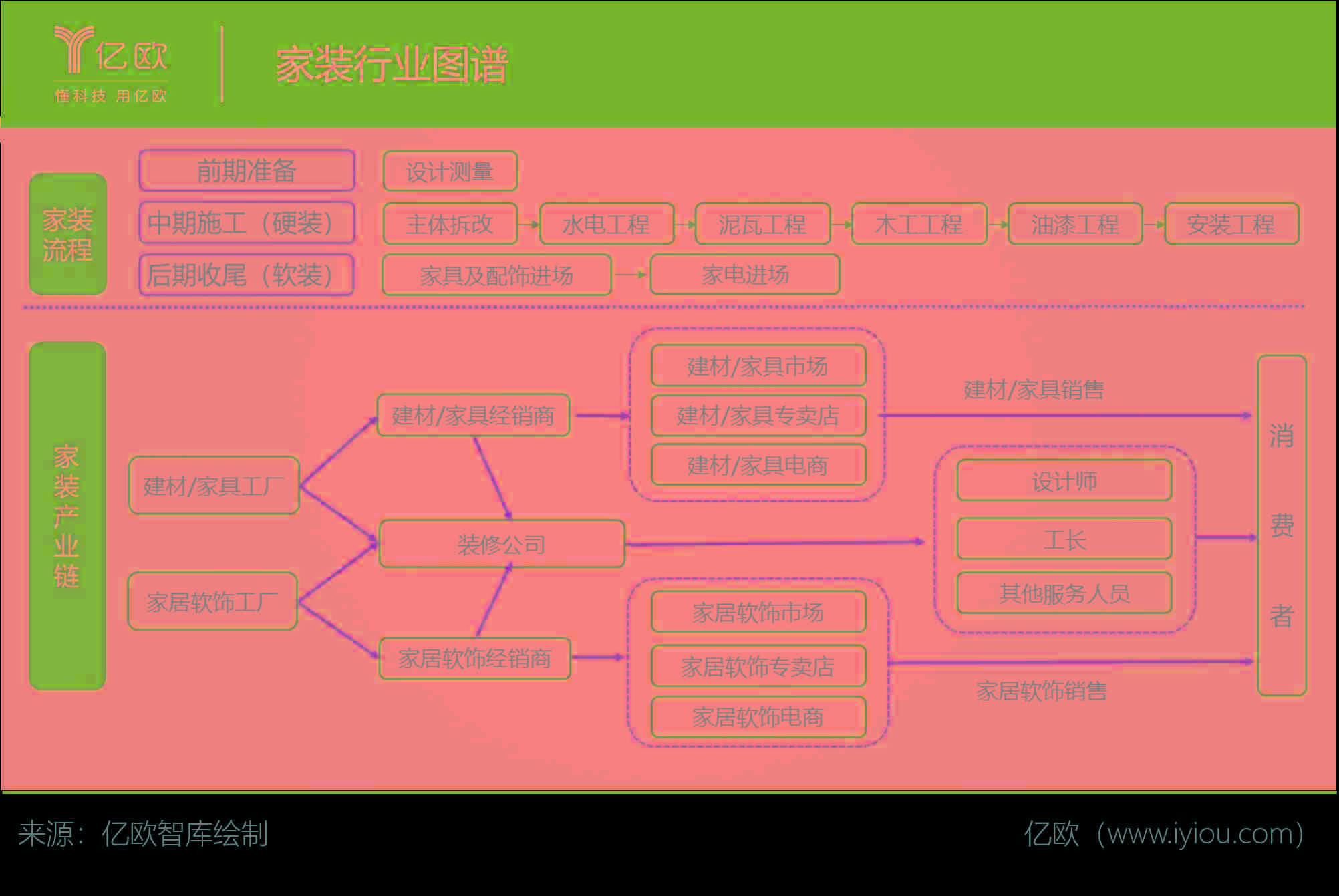 亿欧
懂科技 用亿欧

家装行业图谱

家装流程

前期准备
设计测量

中期施工（硬装）
主体拆改 水电工程 泥瓦工程 木工工程 油漆工程 安装工程

后期收尾（软装）
家具及配饰进场 家电进场

家装产业链

建材/家具工厂
家居软饰工厂
建材/家具经销商
装修公司
家居软饰经销商
建材/家具市场
建材/家具专卖店
建材/家具电商
家居软饰市场
家居软饰专卖店
家居软饰电商
建材/家具销售
设计师
工长
其他服务人员
家居软饰销售
消费者

来源：亿欧智库绘制

亿欧（www.iyiou.com）